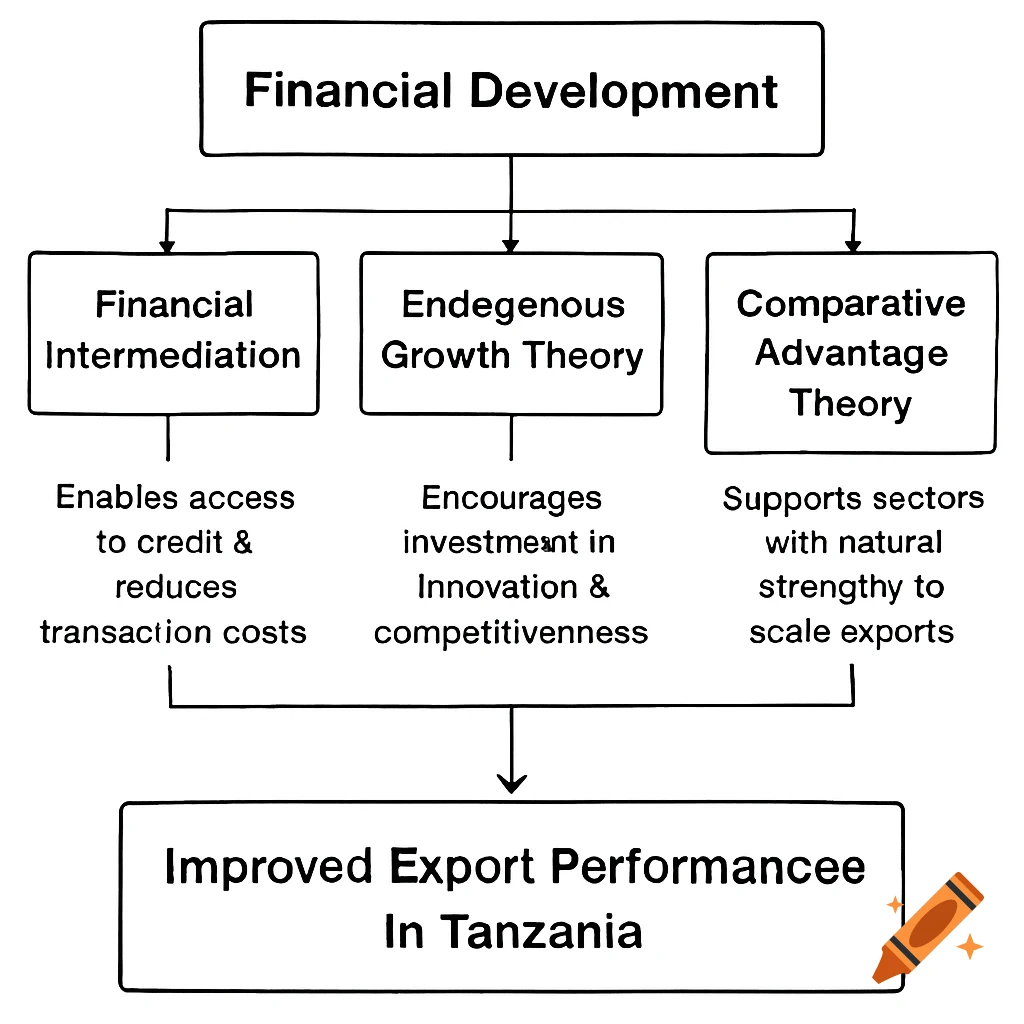 Financial Development

Financial Intermediation

Endegenous Growth Theory

Comparative Advantage Theory

Enables access to credit & reduces transaction costs

Encourages investment in Innovation & competitivenness

Supports sectors with natural strengthy to scale exports

Improved Export Performancee In Tanzania